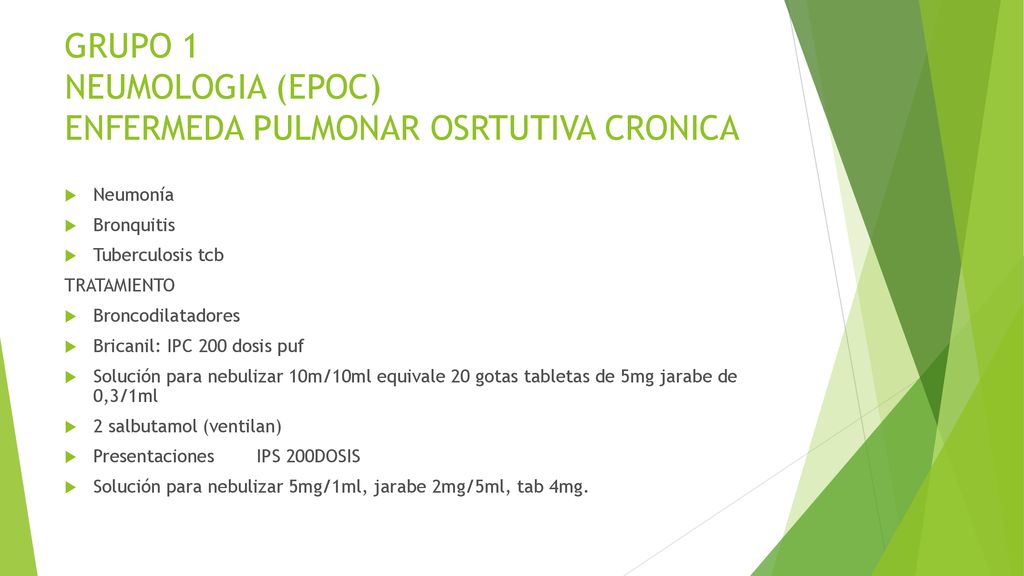 GRUPO 1
NEUMOLOGIA (EPOC)
ENFERMEDA PULMONAR OSRTUTIVA CRONICA

Neumonía
Bronquitis
Tuberculosis tcb
TRATAMIENTO
Broncodilatadores
Bricanil: IPC 200 dosis puf
Solución para nebulizar 10m/10ml equivale 20 gotas tabletas de 5mg jarabe de 0,3/1ml
2 salbutamol (ventilan)
Presentaciones IPS 200DOSIS
Solución para nebulizar 5mg/1ml, jarabe 2mg/5ml, tab 4mg.